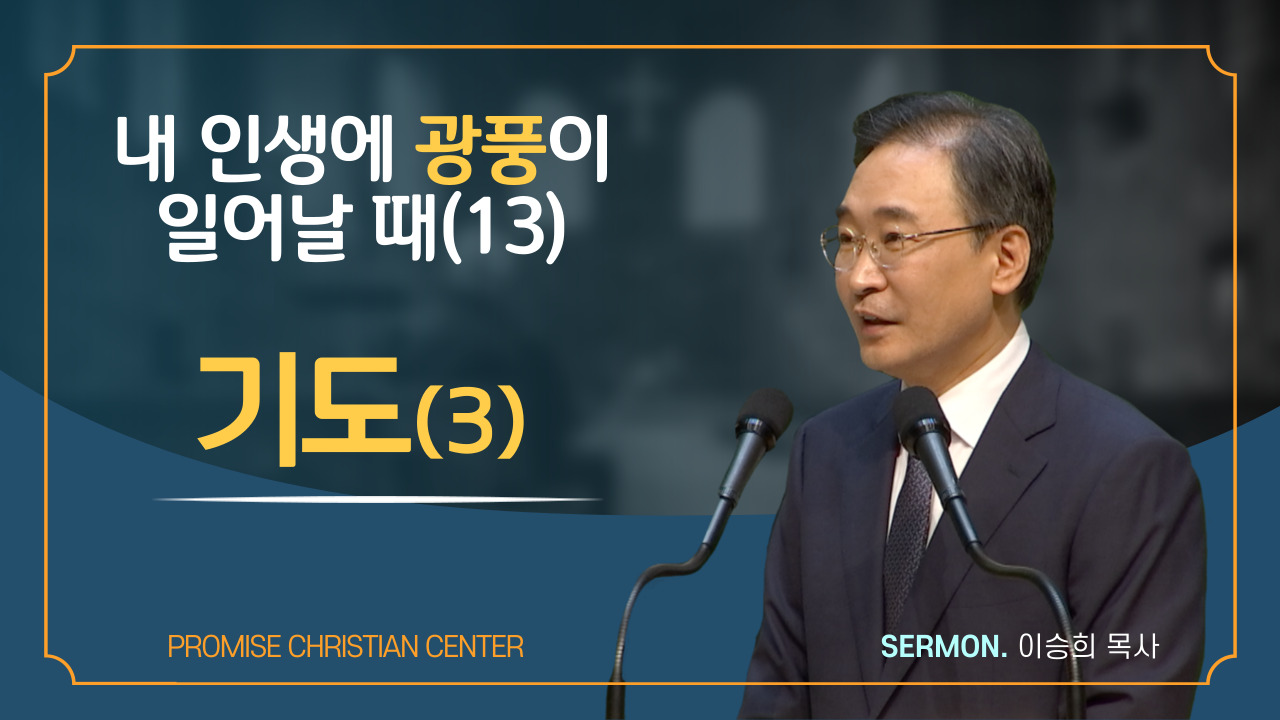 내 인생에 광풍이 일어날 때(13)

기도(3)

PROMISE CHRISTIAN CENTER

SERMON. 이승희 목사